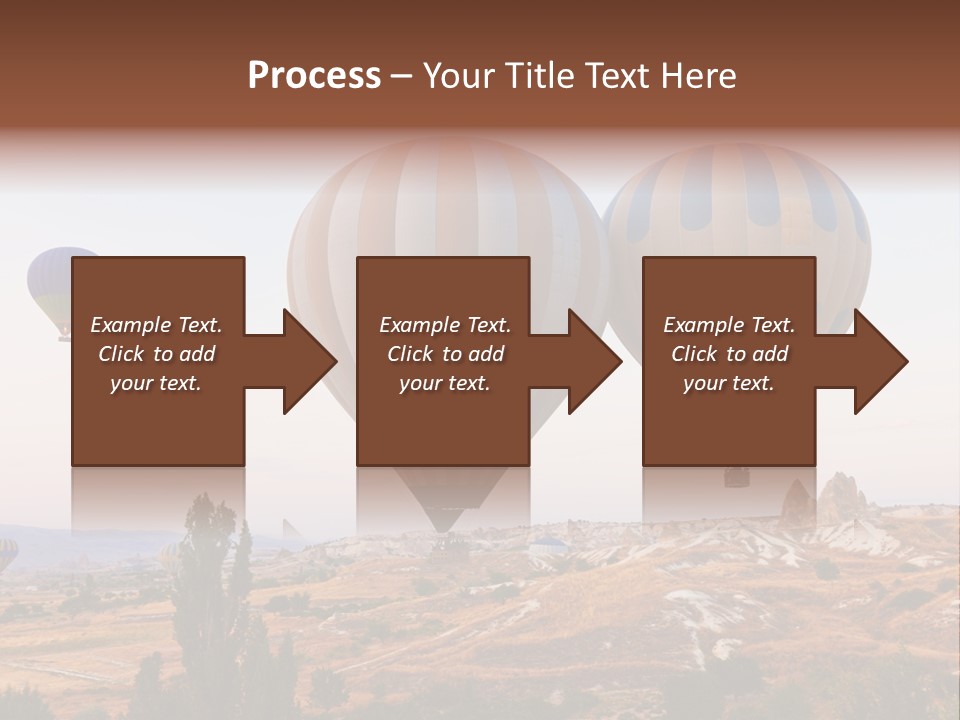 Process – Your Title Text Here

Example Text. Click to add your text.

Example Text. Click to add your text.

Example Text. Click to add your text.